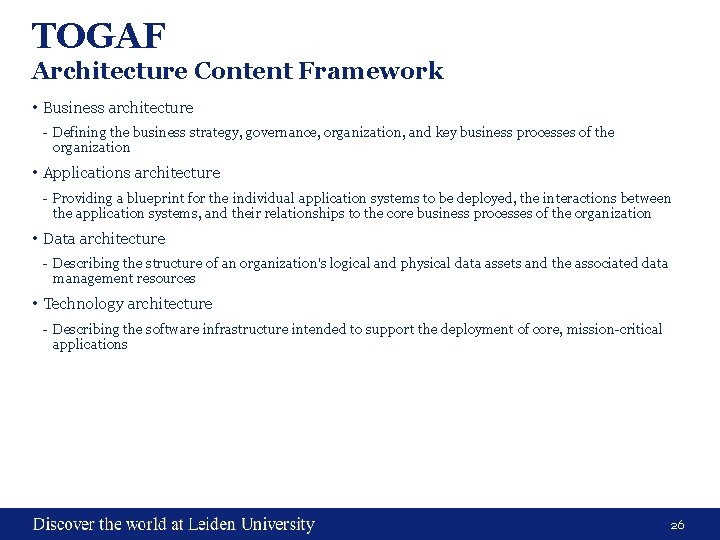 TOGAF
Architecture Content Framework

• Business architecture
- Defining the business strategy, governance, organization, and key business processes of the organization

• Applications architecture
- Providing a blueprint for the individual application systems to be deployed, the interactions between the application systems, and their relationships to the core business processes of the organization

• Data architecture
- Describing the structure of an organization's logical and physical data assets and the associated data management resources

• Technology architecture
- Describing the software infrastructure intended to support the deployment of core, mission-critical applications

Discover the world at Leiden University

26